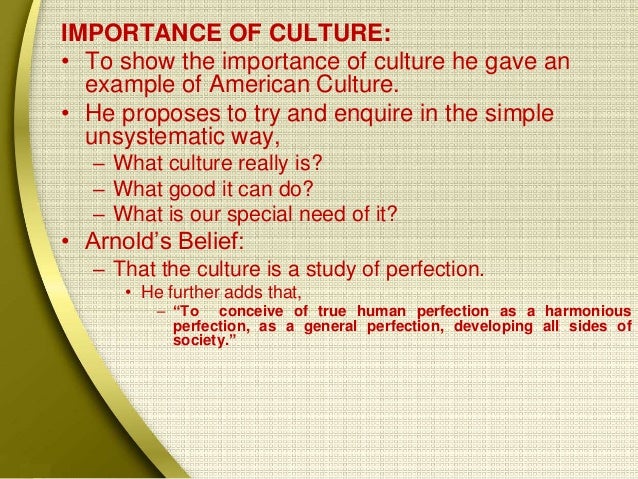 IMPORTANCE OF CULTURE:

• To show the importance of culture he gave an example of American Culture.
• He proposes to try and enquire in the simple unsystematic way,
– What culture really is?
– What good it can do?
– What is our special need of it?
• Arnold's Belief:
– That the culture is a study of perfection.
• He further adds that,
– "To conceive of true human perfection as a harmonious perfection, as a general perfection, developing all sides of society."